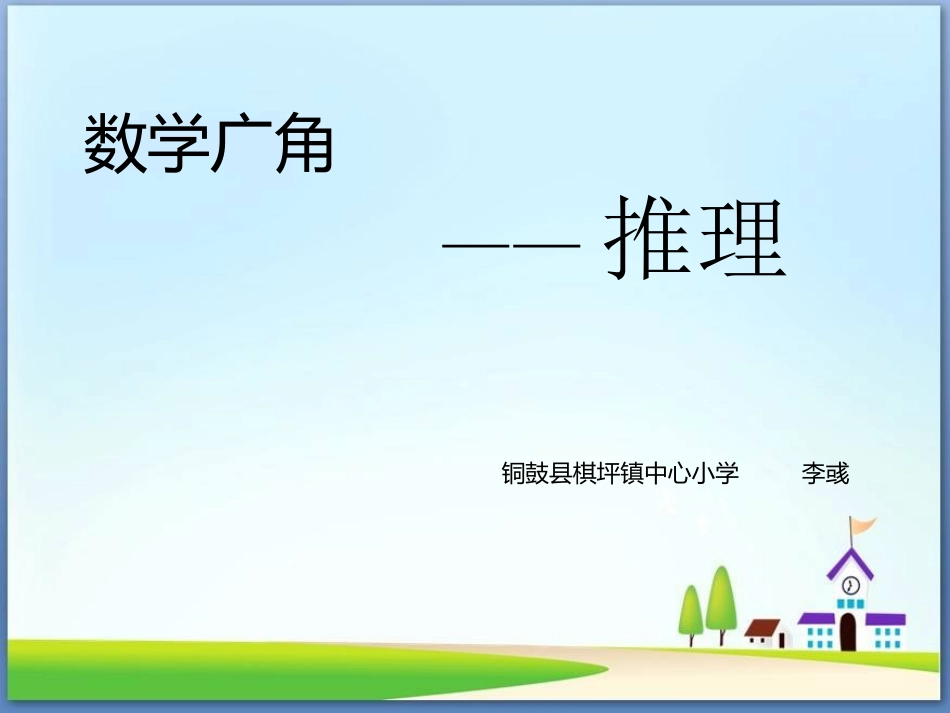 数学广角

—— 推理

铜鼓县棋坪镇中心小学　　李彧